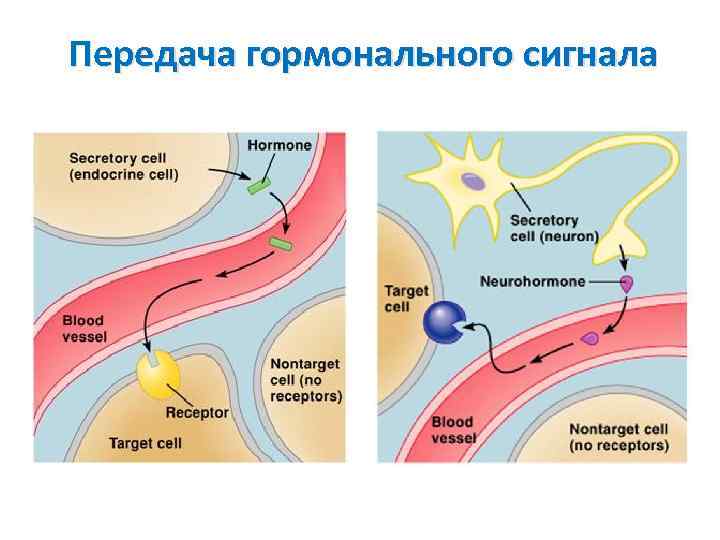 Передача гормонального сигнала

Secretory cell (endocrine cell)

Hormone

Blood vessel

Receptor

Target cell

Nontarget cell (no receptors)

Secretory cell (neuron)

Neurohormone

Target cell

Blood vessel

Nontarget cell (no receptors)